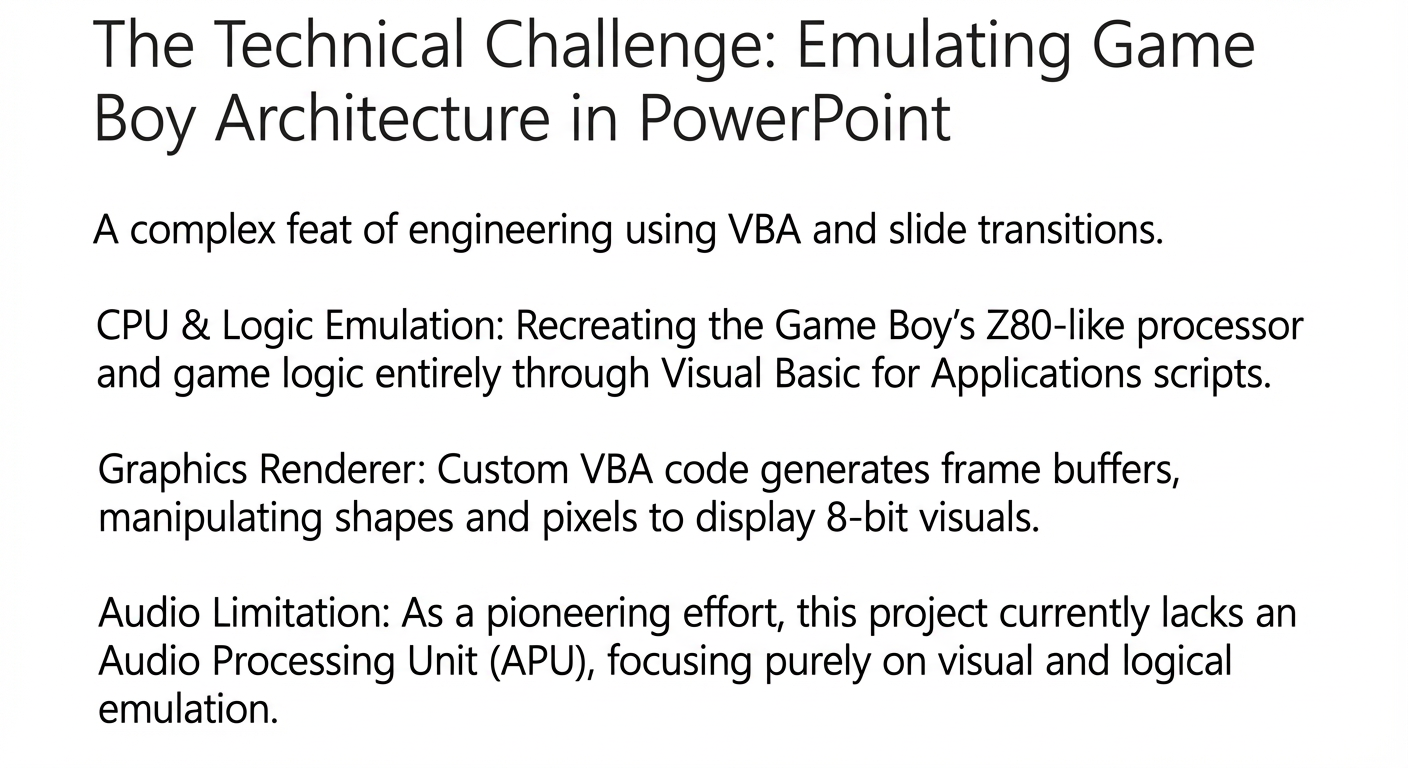 The Technical Challenge: Emulating Game Boy Architecture in PowerPoint

A complex feat of engineering using VBA and slide transitions.

CPU & Logic Emulation: Recreating the Game Boy’s Z80-like processor and game logic entirely through Visual Basic for Applications scripts.

Graphics Renderer: Custom VBA code generates frame buffers, manipulating shapes and pixels to display 8-bit visuals.

Audio Limitation: As a pioneering effort, this project currently lacks an Audio Processing Unit (APU), focusing purely on visual and logical emulation.